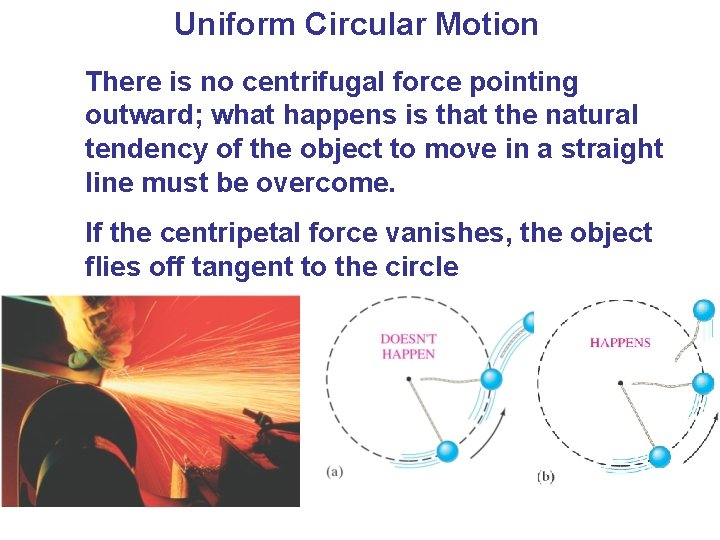 Uniform Circular Motion

There is no centrifugal force pointing outward; what happens is that the natural tendency of the object to move in a straight line must be overcome.

If the centripetal force vanishes, the object flies off tangent to the circle

DOESN'T HAPPEN

(a)

HAPPENS

(b)